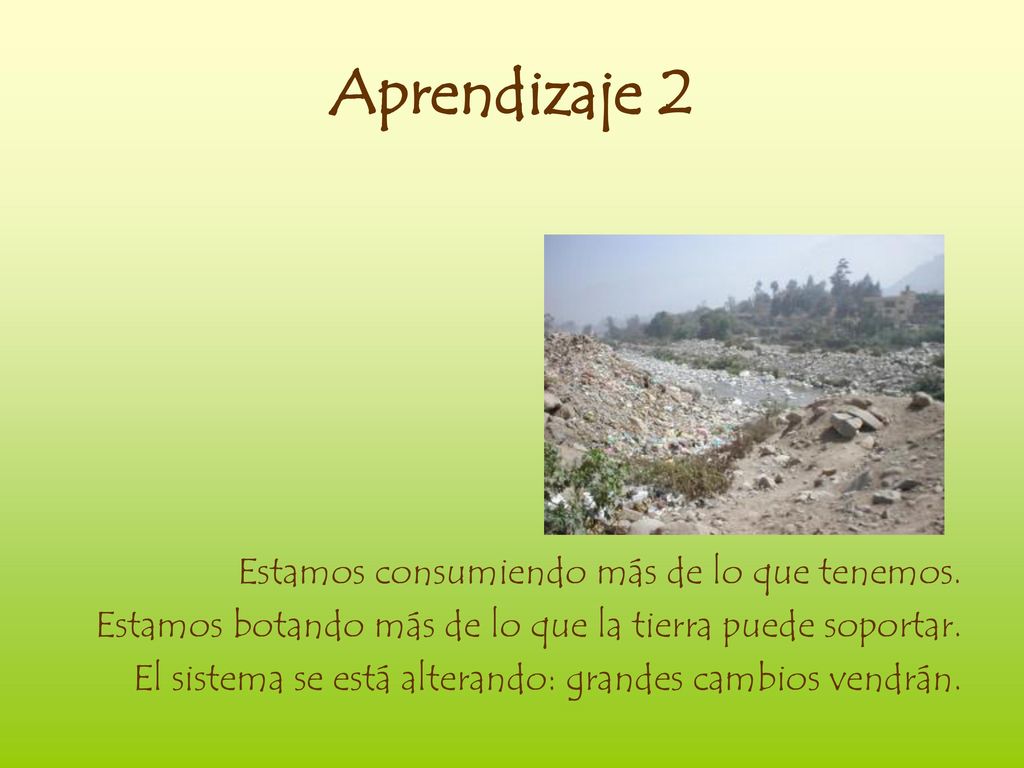 Aprendizaje 2

Estamos consumiendo más de lo que tenemos.
Estamos botando más de lo que la tierra puede soportar.
El sistema se está alterando: grandes cambios vendrán.